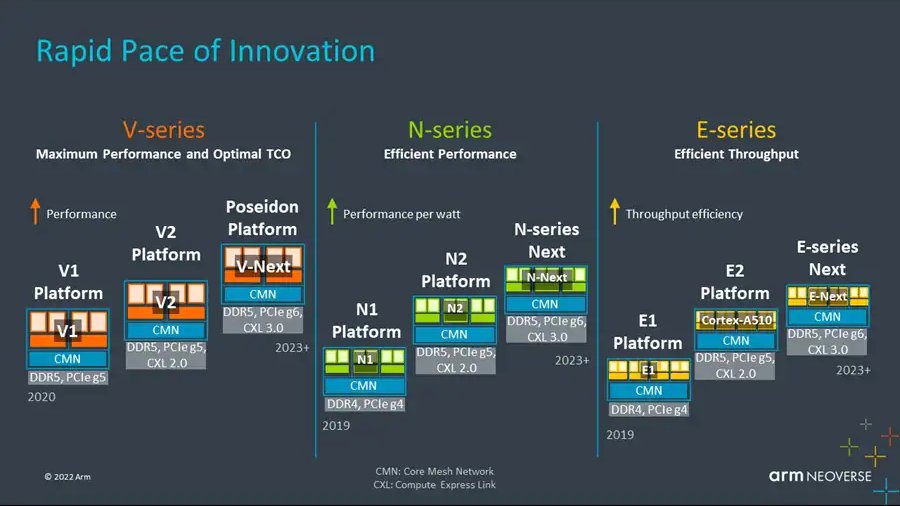 Rapid Pace of Innovation

V-series
Maximum Performance and Optimal TCO

Performance

V1 Platform
V1
CMN
DDR5, PCIe g5
2020

V2 Platform
V2
CMN
DDR5, PCIe g5, CXL 2.0

Poseidon Platform
V-Next
CMN
DDR5, PCIe g6, CXL 3.0
2023+

N-series
Efficient Performance

Performance per watt

N1 Platform
N1
CMN
DDR4, PCIe g4
2019

N2 Platform
N2
CMN
DDR5, PCIe g5, CXL 2.0

N-series Next
N-Next
CMN
DDR5, PCIe g6, CXL 3.0
2023+

E-series
Efficient Throughput

Throughput efficiency

E1 Platform
E1
CMN
DDR4, PCIe g4
2019

E2 Platform
Cortex-A510
CMN
DDR5, PCIe g5, CXL 2.0

E-series Next
E-Next
CMN
DDR5, PCIe g6, CXL 3.0
2023+

© 2022 Arm

CMN: Core Mesh Network
CXL: Compute Express Link

arm NEOVERSE